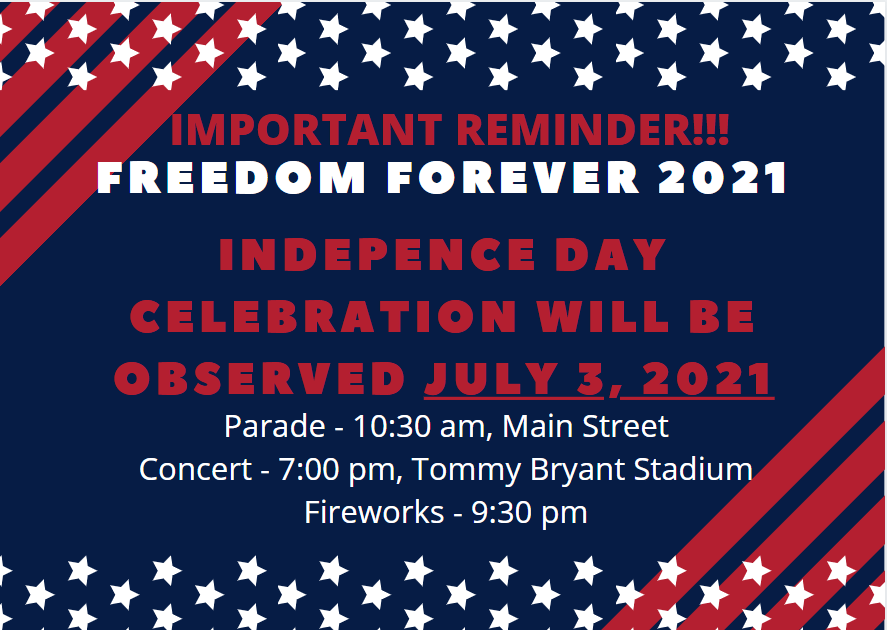 IMPORTANT REMINDER!!!
FREEDOM FOREVER 2021

INDEPENCE DAY CELEBRATION WILL BE OBSERVED JULY 3, 2021

Parade - 10:30 am, Main Street
Concert - 7:00 pm, Tommy Bryant Stadium
Fireworks - 9:30 pm